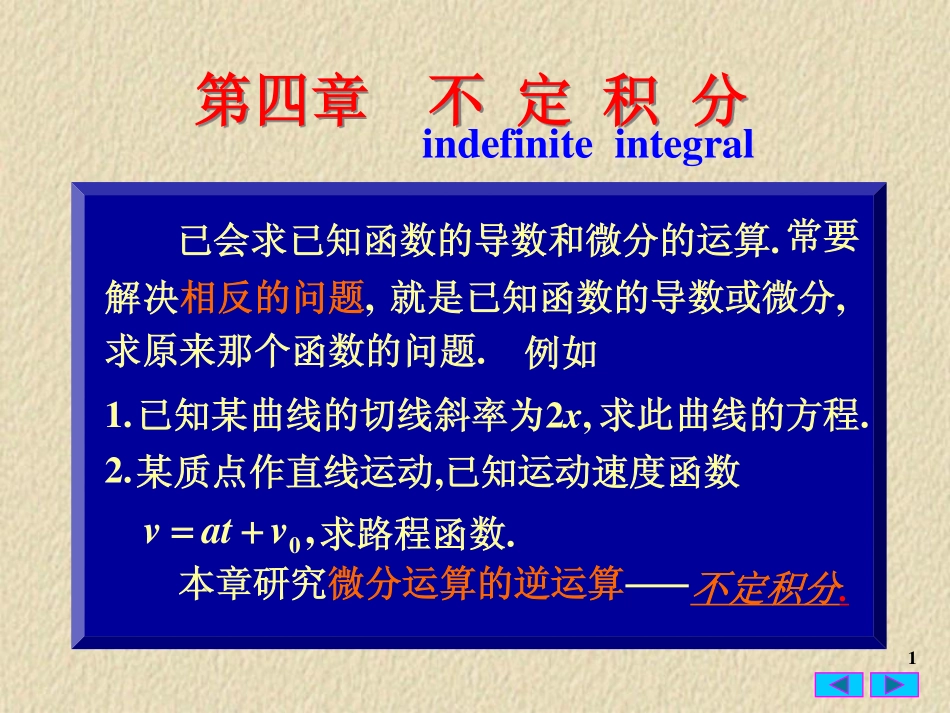 第四章　不 定 积 分
indefinite integral

已会求已知函数的导数和微分的运算. 常要解决相反的问题, 就是已知函数的导数或微分, 求原来那个函数的问题. 例如

1. 已知某曲线的切线斜率为$2x$, 求此曲线的方程.

2. 某质点作直线运动,已知运动速度函数 $v = at + v_0$, 求路程函数.

本章研究微分运算的逆运算——不定积分.

1